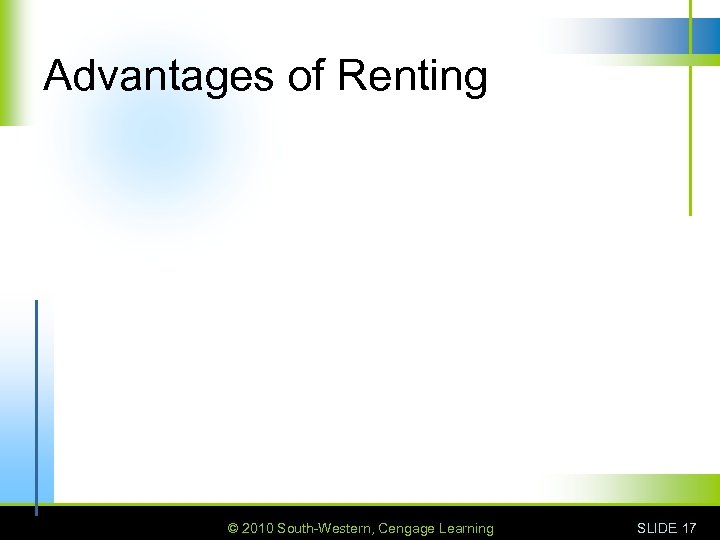 Advantages of Renting

© 2010 South-Western, Cengage Learning

SLIDE 17